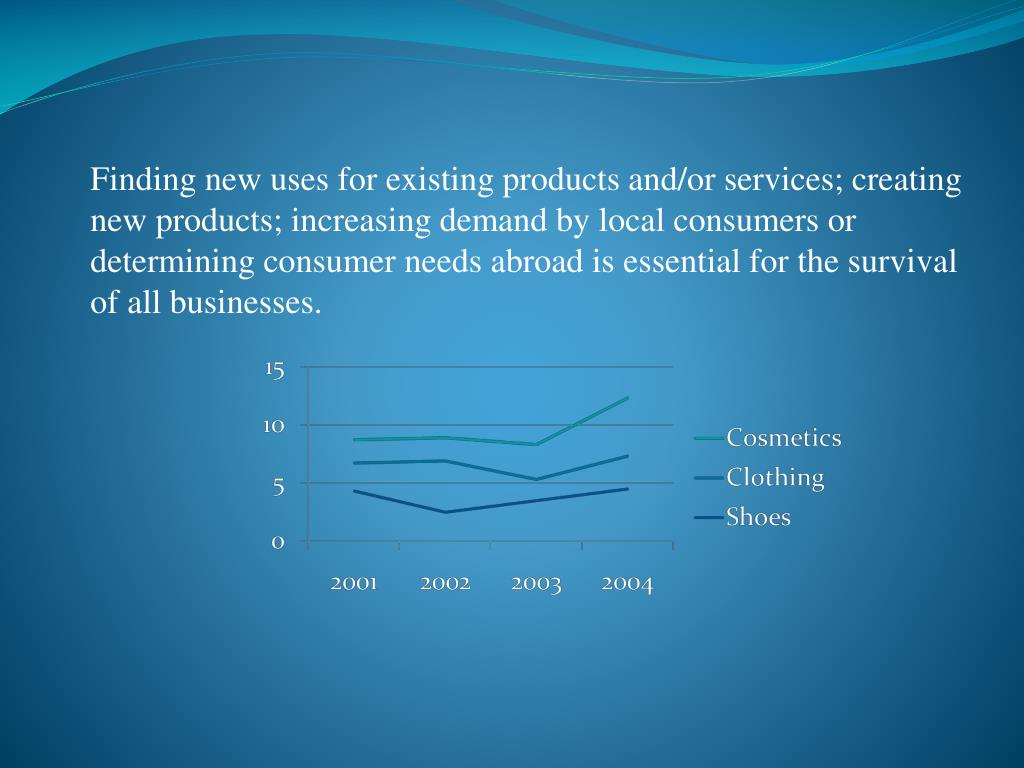 Finding new uses for existing products and/or services; creating new products; increasing demand by local consumers or determining consumer needs abroad is essential for the survival of all businesses.

15
10
5
0
2001 2002 2003 2004

Cosmetics
Clothing
Shoes